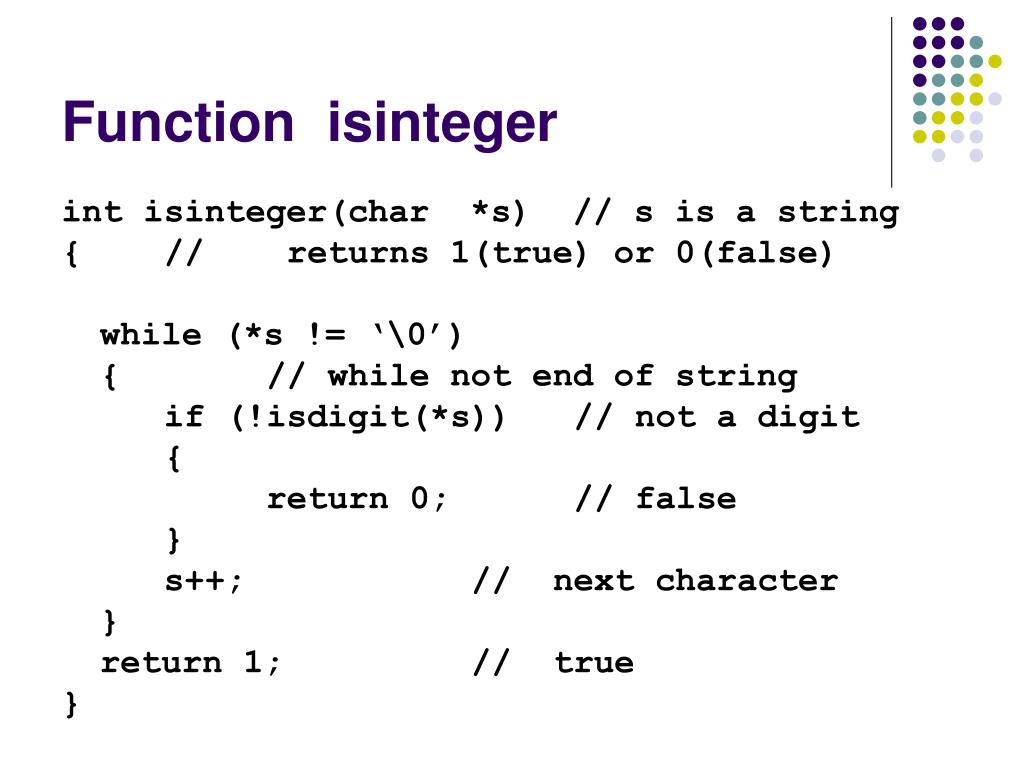 Function isinteger

int isinteger(char *s) // s is a string
{ // returns 1(true) or 0(false)

while (*s != ‘\0’)
{ // while not end of string
if (!isdigit(*s)) // not a digit
{
return 0; // false
}
s++; // next character
}
return 1; // true
}